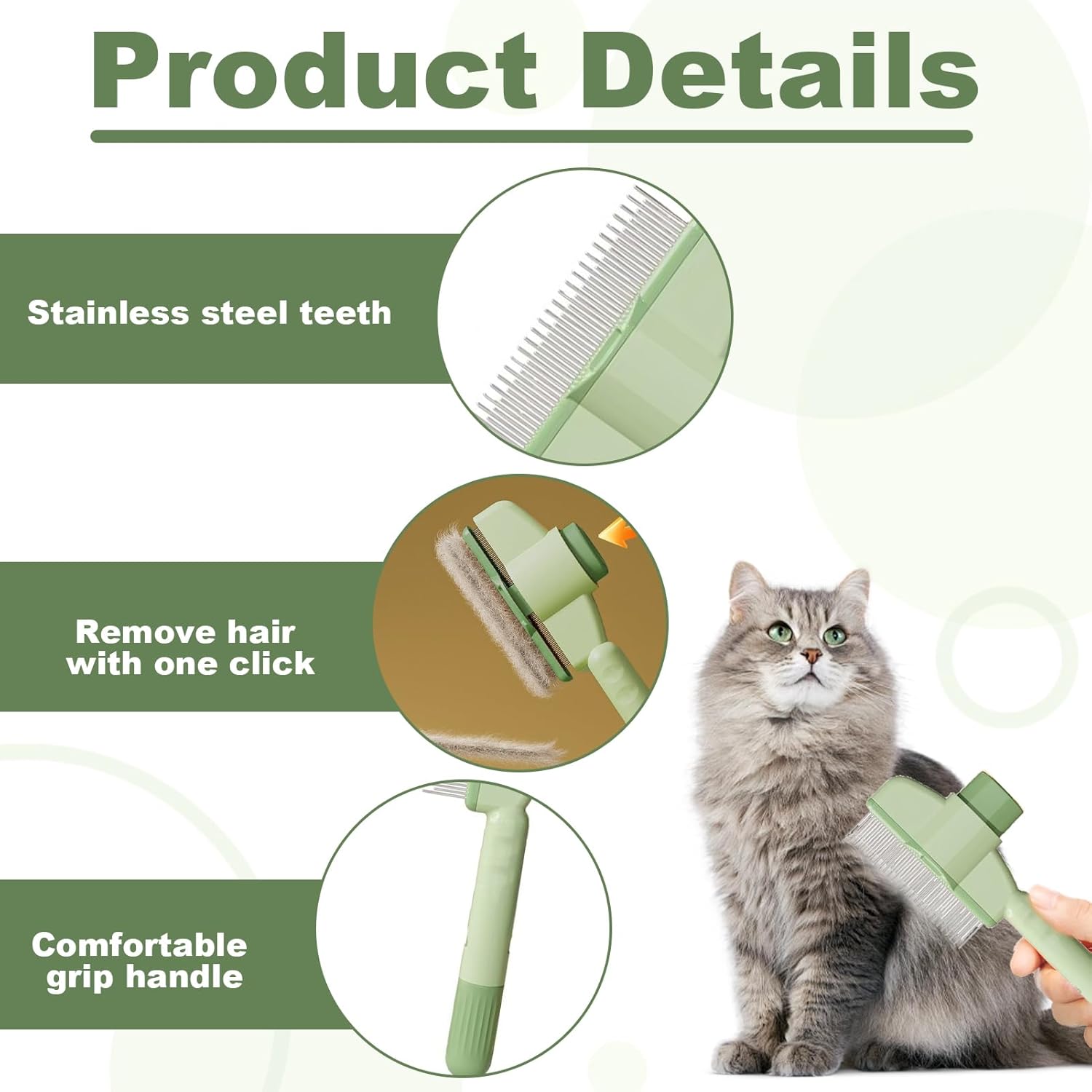 Product Details

Stainless steel teeth

Remove hair with one click

Comfortable grip handle